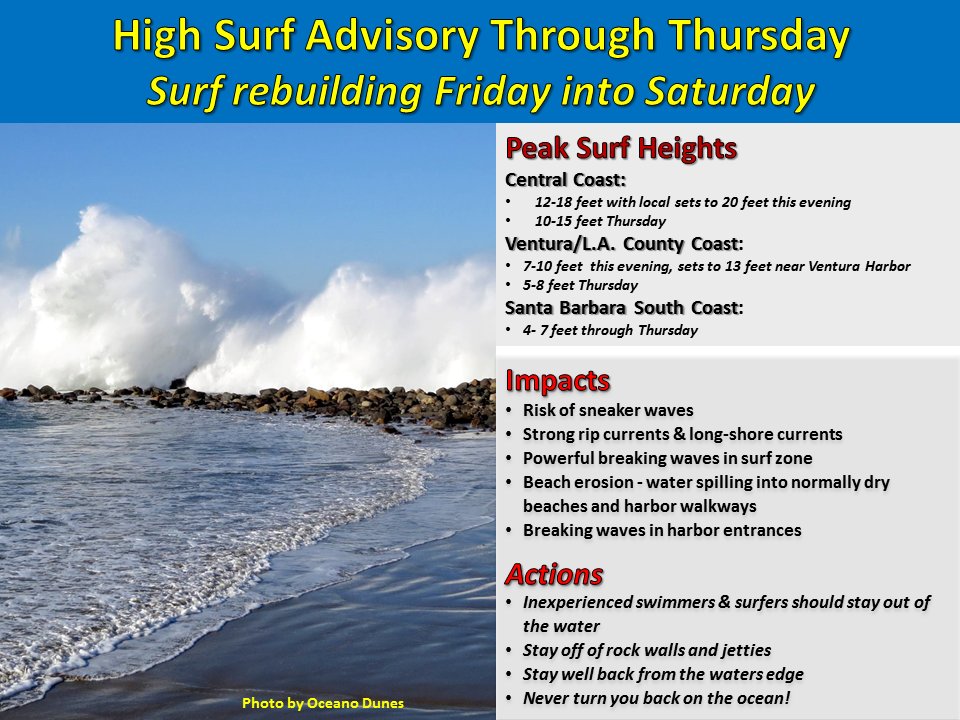 High Surf Advisory Through Thursday
Surf rebuilding Friday into Saturday

Peak Surf Heights
Central Coast:
• 12-18 feet with local sets to 20 feet this evening
• 10-15 feet Thursday
Ventura/L.A. County Coast:
• 7-10 feet this evening, sets to 13 feet near Ventura Harbor
• 5-8 feet Thursday
Santa Barbara South Coast:
• 4- 7 feet through Thursday

Impacts
• Risk of sneaker waves
• Strong rip currents & long-shore currents
• Powerful breaking waves in surf zone
• Beach erosion - water spilling into normally dry beaches and harbor walkways
• Breaking waves in harbor entrances

Actions
• Inexperienced swimmers & surfers should stay out of the water
• Stay off of rock walls and jetties
• Stay well back from the waters edge
• Never turn you back on the ocean!

Photo by Oceano Dunes